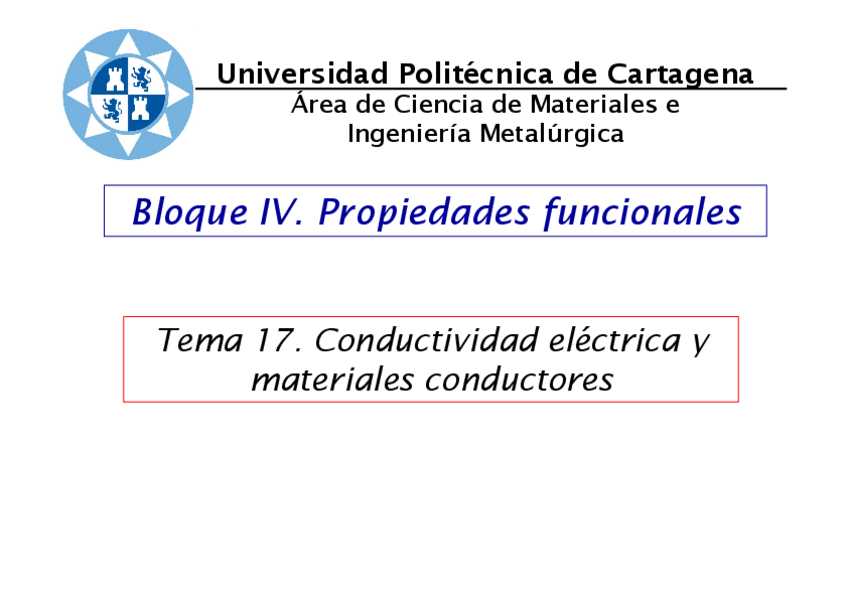 Universidad Politécnica de Cartagena
Área de Ciencia de Materiales e Ingeniería Metalúrgica

Bloque IV. Propiedades funcionales

Tema 17. Conductividad eléctrica y materiales conductores